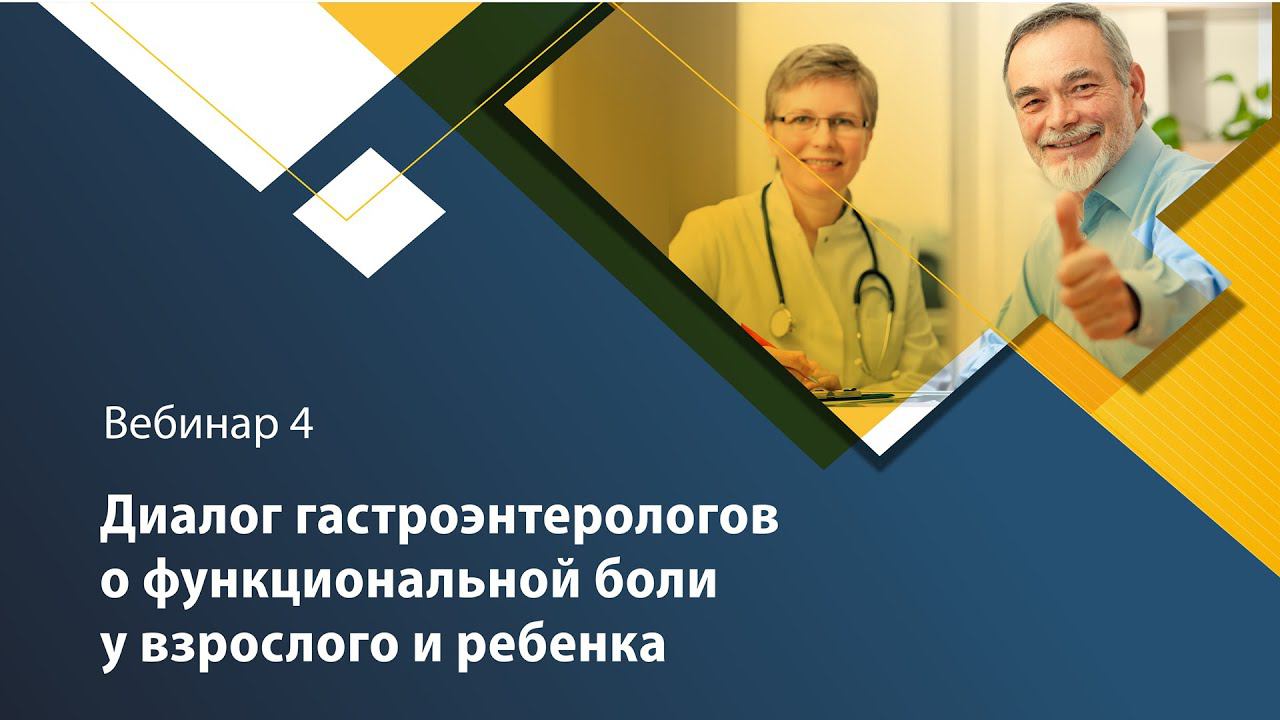 Вебинар 4

Диалог гастроэнтерологов о функциональной боли у взрослого и ребенка